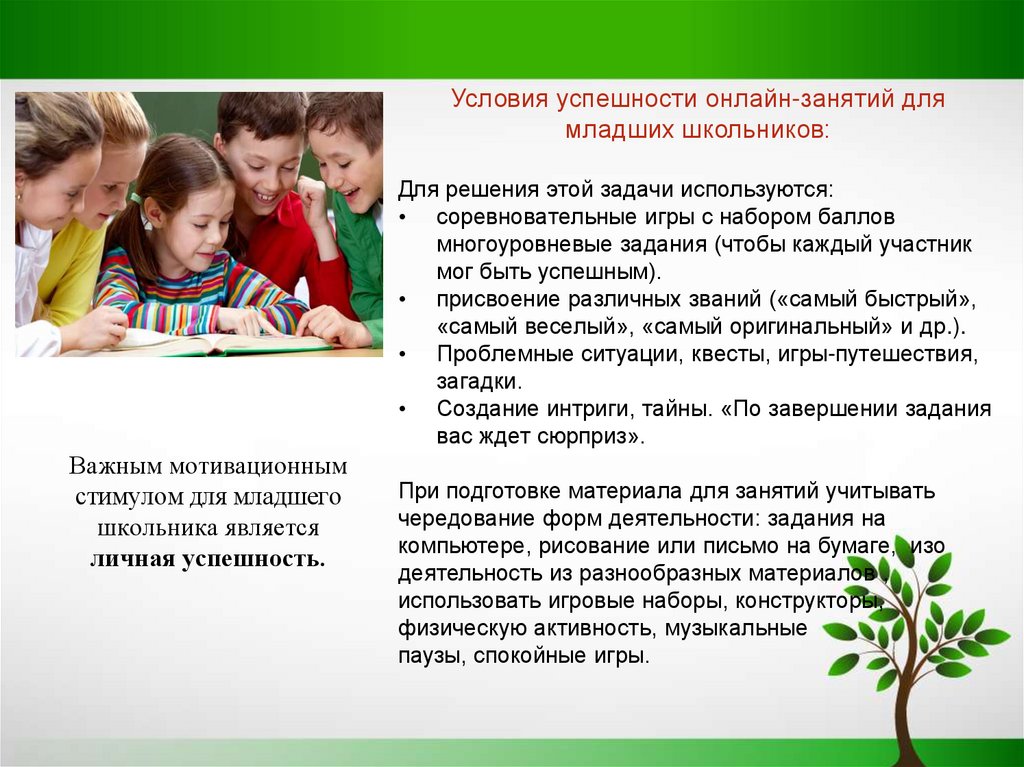 Условия успешности онлайн-занятий для младших школьников:

Для решения этой задачи используются:
• соревновательные игры с набором баллов многоуровневые задания (чтобы каждый участник мог быть успешным).
• присвоение различных званий («самый быстрый», «самый веселый», «самый оригинальный» и др.).
• Проблемные ситуации, квесты, игры-путешествия, загадки.
• Создание интриги, тайны. «По завершении задания вас ждет сюрприз».

При подготовке материала для занятий учитывать чередование форм деятельности: задания на компьютере, рисование или письмо на бумаге, изо деятельность из разнообразных материалов, использовать игровые наборы, конструкторы, физическую активность, музыкальные паузы, спокойные игры.

Важным мотивационным стимулом для младшего школьника является личная успешность.